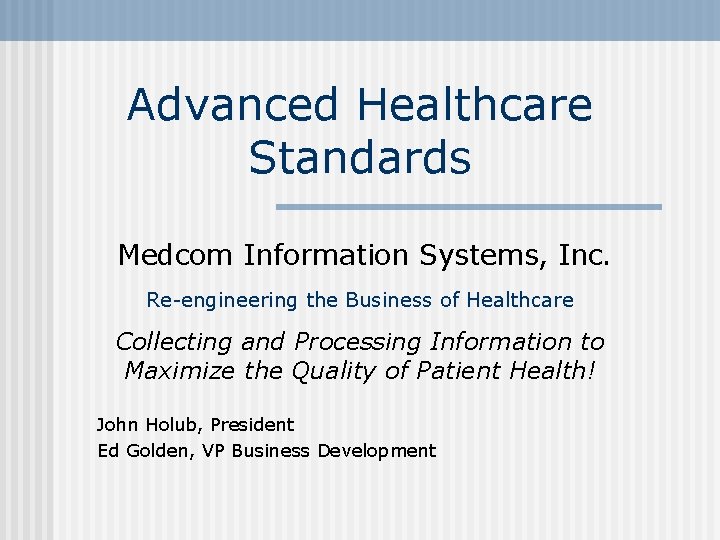 Advanced Healthcare Standards

Medcom Information Systems, Inc.

Re-engineering the Business of Healthcare

Collecting and Processing Information to Maximize the Quality of Patient Health!

John Holub, President
Ed Golden, VP Business Development